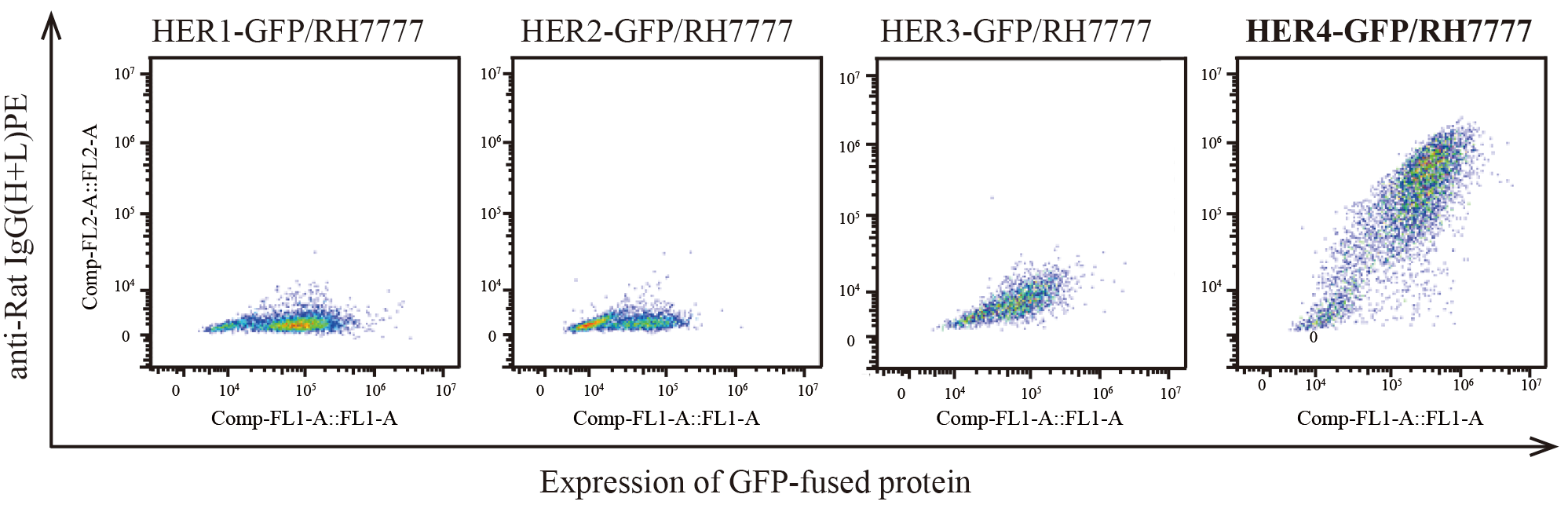 anti-Rat IgG(H+L)PE

HER1-GFP/RH7777

Comp-FL2-A::FL2-A

$10^7$
$10^6$
$10^5$
$10^4$
0

0 $10^4$ $10^5$ $10^6$ $10^7$

Comp-FL1-A::FL1-A

HER2-GFP/RH7777

$10^7$
$10^6$
$10^5$
$10^4$
0

0 $10^4$ $10^5$ $10^6$ $10^7$

Comp-FL1-A::FL1-A

HER3-GFP/RH7777

$10^7$
$10^6$
$10^5$
$10^4$
0

0 $10^4$ $10^5$ $10^6$ $10^7$

Comp-FL1-A::FL1-A

HER4-GFP/RH7777

$10^7$
$10^6$
$10^5$
$10^4$
0

0 $10^4$ $10^5$ $10^6$ $10^7$

Comp-FL1-A::FL1-A

Expression of GFP-fused protein